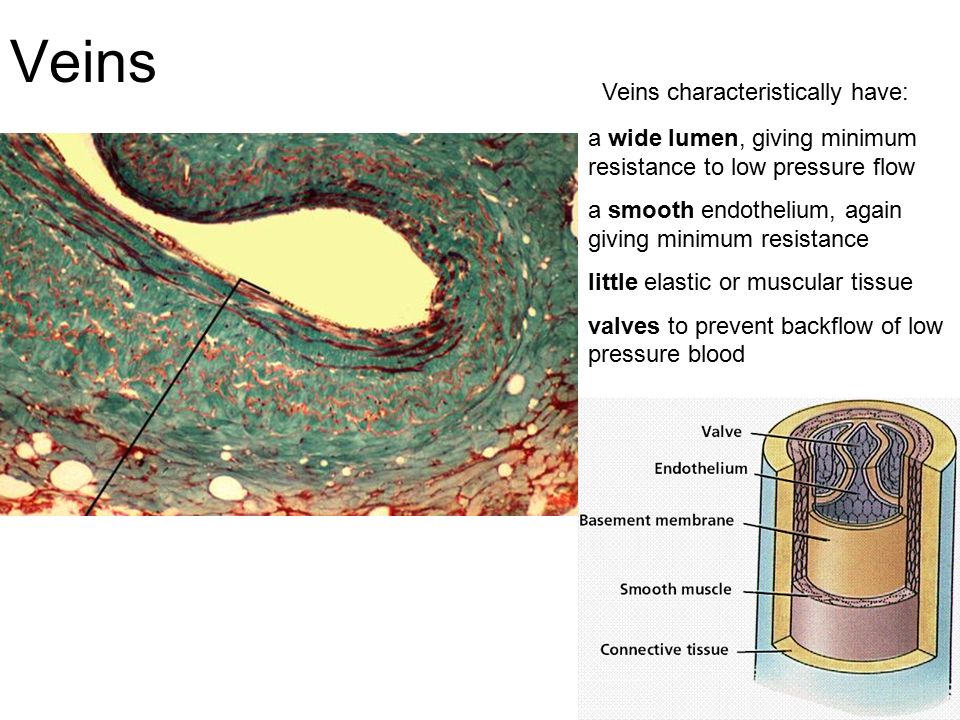 Veins

Veins characteristically have:

a wide lumen, giving minimum resistance to low pressure flow

a smooth endothelium, again giving minimum resistance

little elastic or muscular tissue

valves to prevent backflow of low pressure blood

Valve
Endothelium
Basement membrane
Smooth muscle
Connective tissue